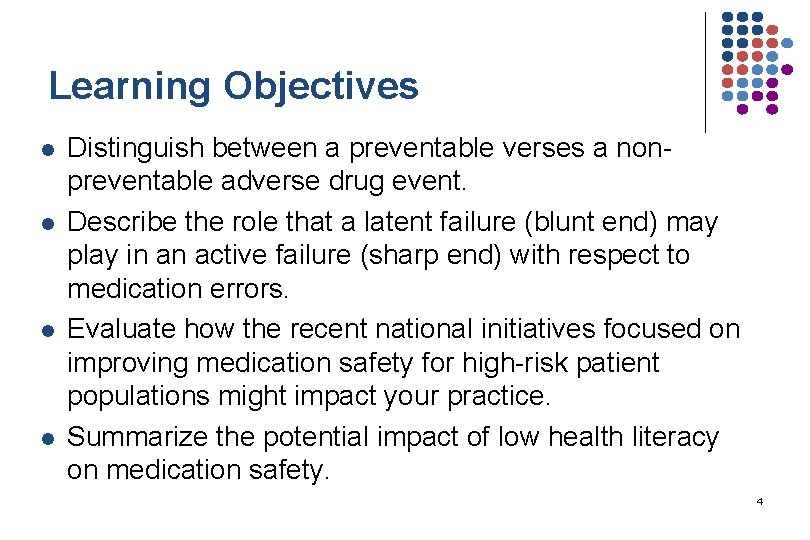 Learning Objectives

- Distinguish between a preventable verses a non-preventable adverse drug event.
- Describe the role that a latent failure (blunt end) may play in an active failure (sharp end) with respect to medication errors.
- Evaluate how the recent national initiatives focused on improving medication safety for high-risk patient populations might impact your practice.
- Summarize the potential impact of low health literacy on medication safety.

4